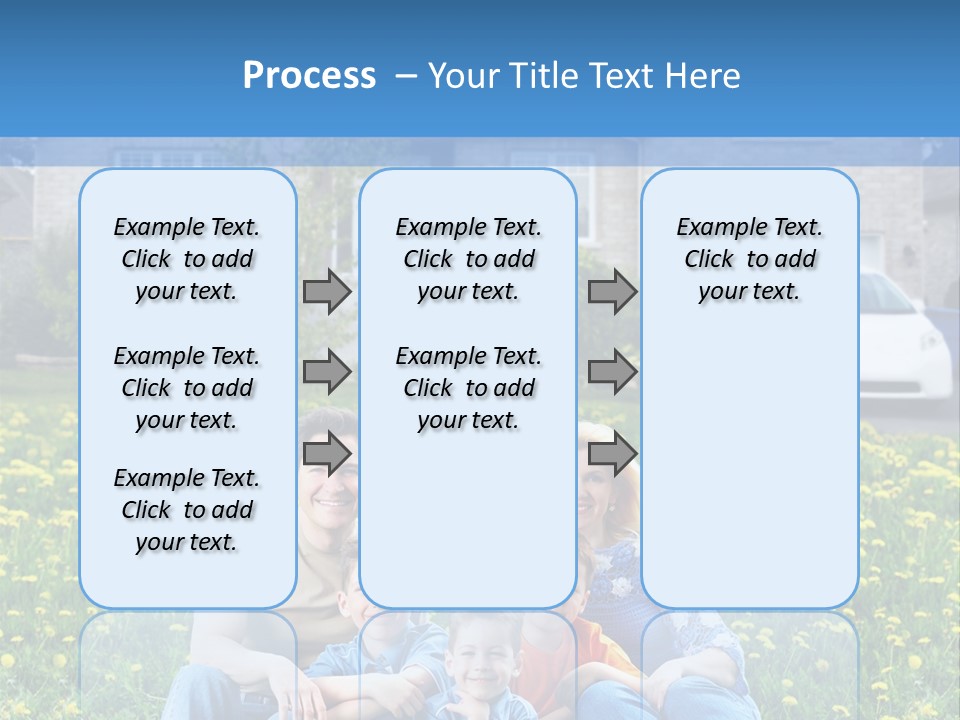 Process – Your Title Text Here

Example Text. Click to add your text.

Example Text. Click to add your text.

Example Text. Click to add your text.

Example Text. Click to add your text.

Example Text. Click to add your text.

Example Text. Click to add your text.